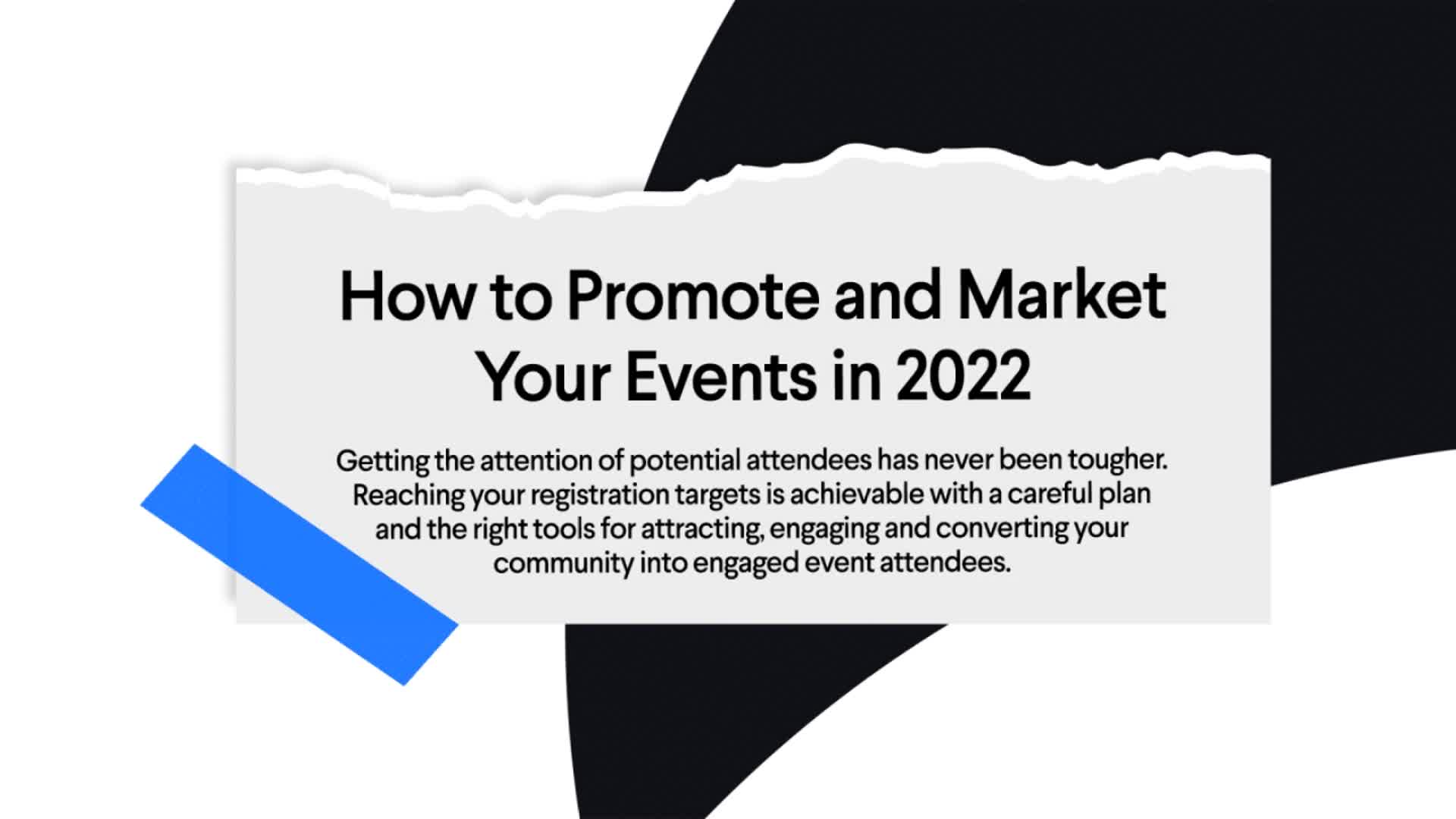 How to Promote and Market Your Events in 2022

Getting the attention of potential attendees has never been tougher. Reaching your registration targets is achievable with a careful plan and the right tools for attracting, engaging and converting your community into engaged event attendees.